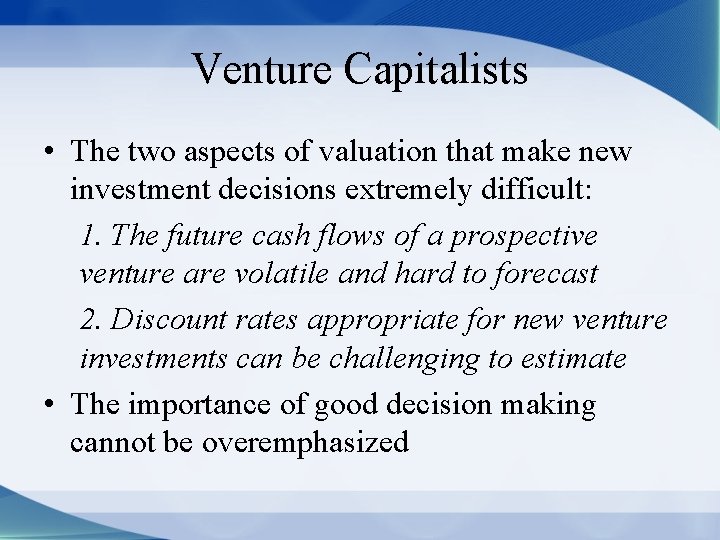 Venture Capitalists

• The two aspects of valuation that make new investment decisions extremely difficult:

1. The future cash flows of a prospective venture are volatile and hard to forecast

2. Discount rates appropriate for new venture investments can be challenging to estimate

• The importance of good decision making cannot be overemphasized